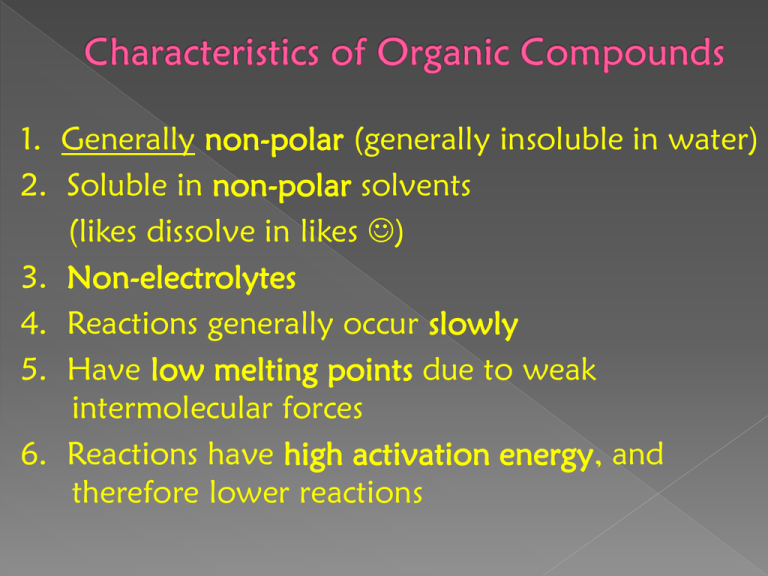 Characteristics of Organic Compounds

1. Generally non-polar (generally insoluble in water)
2. Soluble in non-polar solvents
(likes dissolve in likes ☺)
3. Non-electrolytes
4. Reactions generally occur slowly
5. Have low melting points due to weak intermolecular forces
6. Reactions have high activation energy, and therefore lower reactions